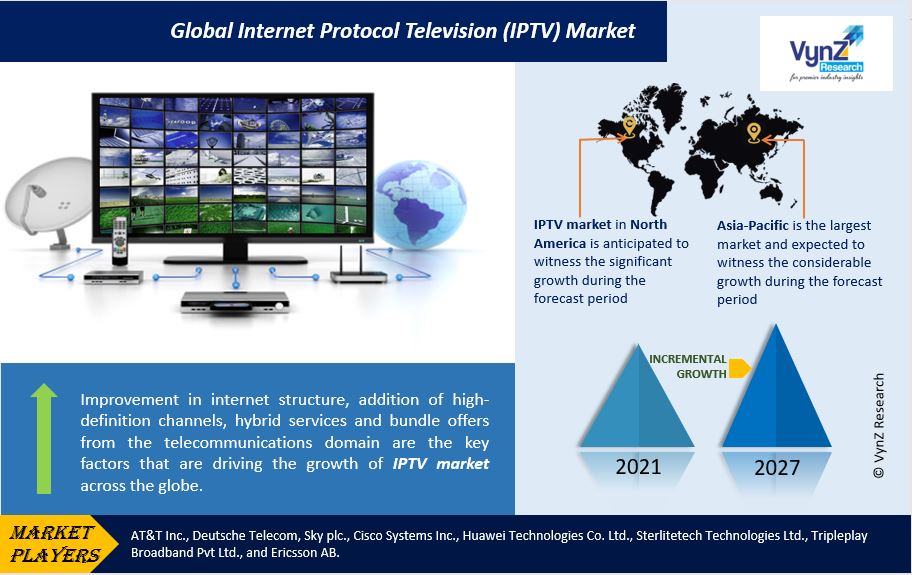 Global Internet Protocol Television (IPTV) Market

VynZ Research
for premier industry insights

IPTV market in North America is anticipated to witness the significant growth during the forecast period

Asia-Pacific is the largest market and expected to witness the considerable growth during the forecast period

INCREMENTAL GROWTH

2021

2027

© VynZ Research

Improvement in internet structure, addition of high-definition channels, hybrid services and bundle offers from the telecommunications domain are the key factors that are driving the growth of IPTV market across the globe.

MARKET PLAYERS

AT&T Inc., Deutsche Telecom, Sky plc., Cisco Systems Inc., Huawei Technologies Co. Ltd., Sterlitetech Technologies Ltd., Tripleplay Broadband Pvt Ltd., and Ericsson AB.